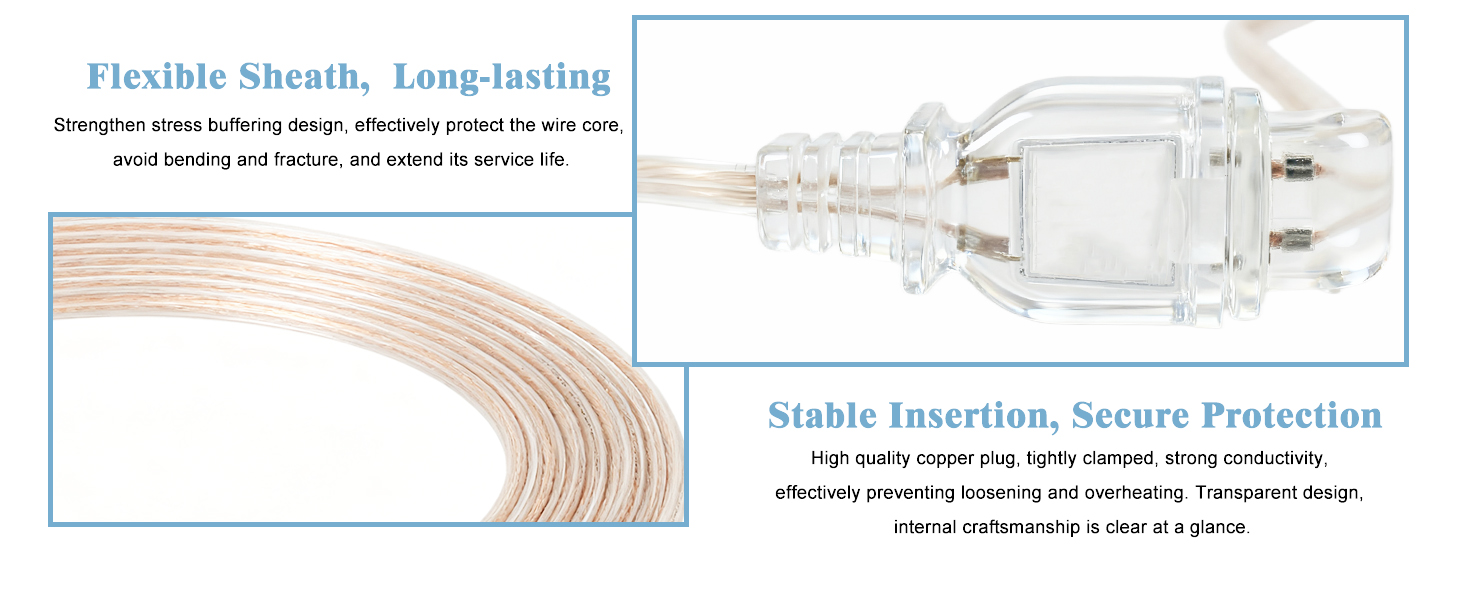 Flexible Sheath, Long-lasting

Strengthen stress buffering design, effectively protect the wire core, avoid bending and fracture, and extend its service life.

Stable Insertion, Secure Protection

High quality copper plug, tightly clamped, strong conductivity, effectively preventing loosening and overheating. Transparent design, internal craftsmanship is clear at a glance.